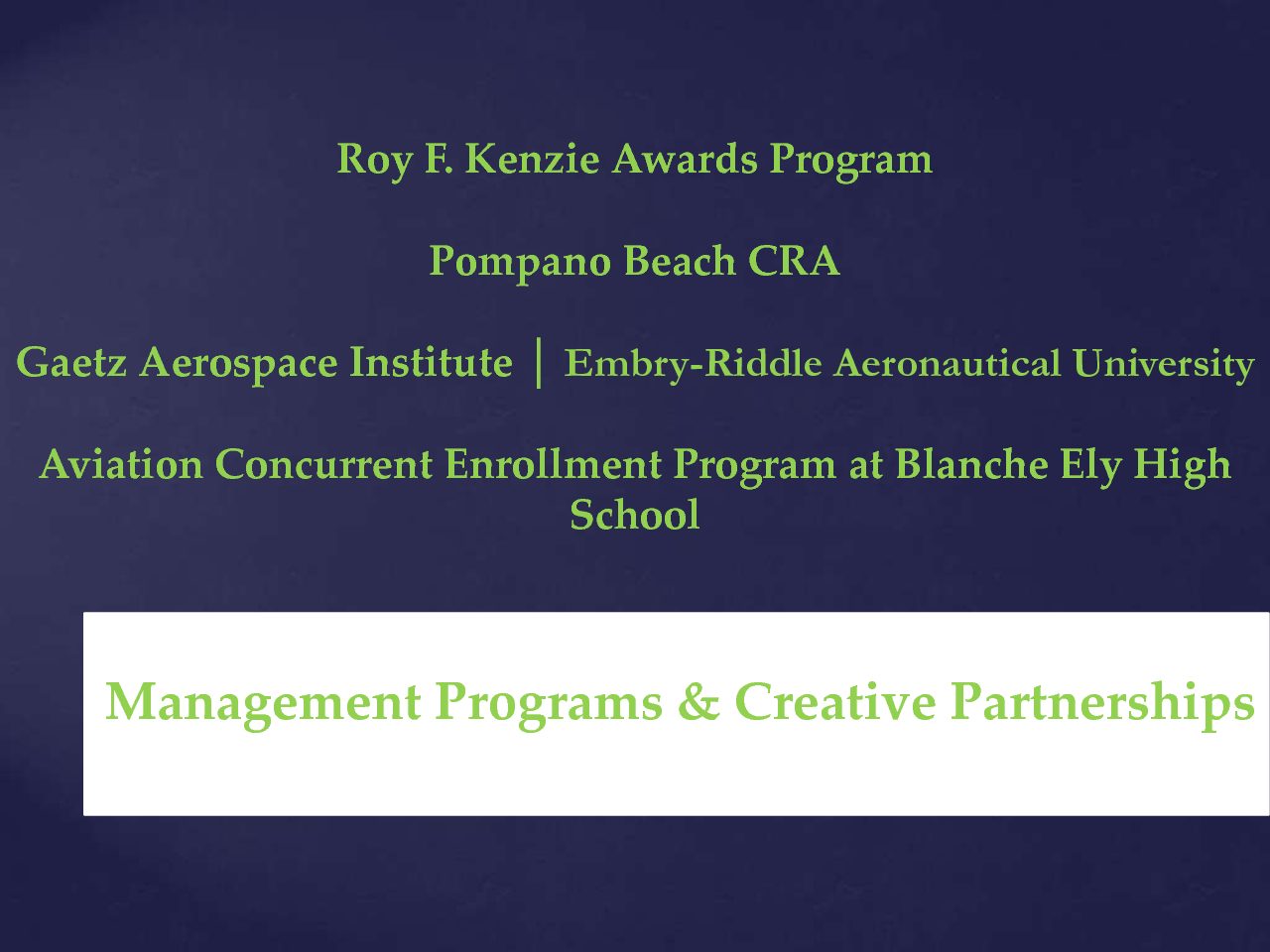 Roy F. Kenzie Awards Program

Pompano Beach CRA

Gaetz Aerospace Institute | Embry-Riddle Aeronautical University

Aviation Concurrent Enrollment Program at Blanche Ely High School

Management Programs & Creative Partnerships